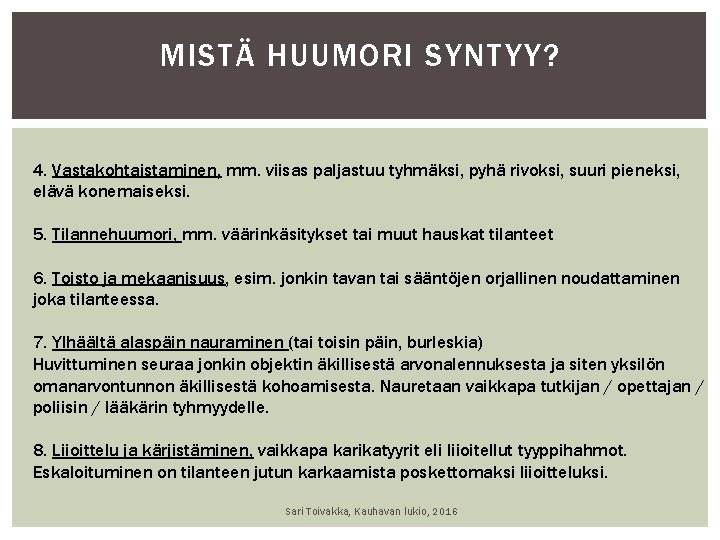 MISTÄ HUUMORI SYNTYY?

4. Vastakohtaistaminen, mm. viisas paljastuu tyhmäksi, pyhä rivoksi, suuri pieneksi, elävä konemaiseksi.

5. Tilannehuumori, mm. väärinkäsitykset tai muut hauskat tilanteet

6. Toisto ja mekaanisuus, esim. jonkin tavan tai sääntöjen orjallinen noudattaminen joka tilanteessa.

7. Ylhäältä alaspäin nauraminen (tai toisin päin, burleskia)
Huvittuminen seuraa jonkin objektin äkillisestä arvonalennuksesta ja siten yksilön omanarvontunnon äkillisestä kohoamisesta. Nauretaan vaikkapa tutkijan / opettajan / poliisin / lääkärin tyhmyydelle.

8. Liioittelu ja kärjistäminen, vaikkapa karikatyyrit eli liioitellut tyyppihahmot. Eskaloituminen on tilanteen jutun karkaamista poskettomaksi liioitteluksi.

Sari Toivakka, Kauhavan lukio, 2016